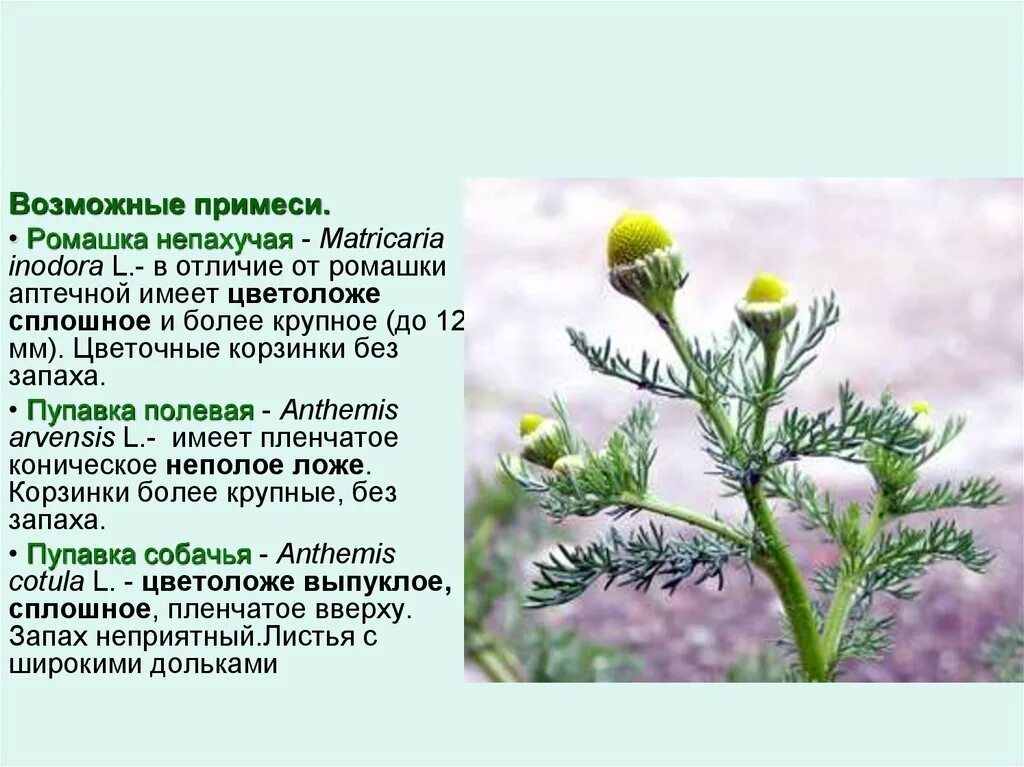 Возможные примеси.

• Ромашка непахучая - Matricaria inodora L.- в отличие от ромашки аптечной имеет цветоложе сплошное и более крупное (до 12 мм). Цветочные корзинки без запаха.

• Пупавка полевая - Anthemis arvensis L.- имеет пленчатое коническое неполое ложе. Корзинки более крупные, без запаха.

• Пупавка собачья - Anthemis cotula L. - цветоложе выпуклое, сплошное, пленчатое вверху. Запах неприятный.Листья с широкими дольками